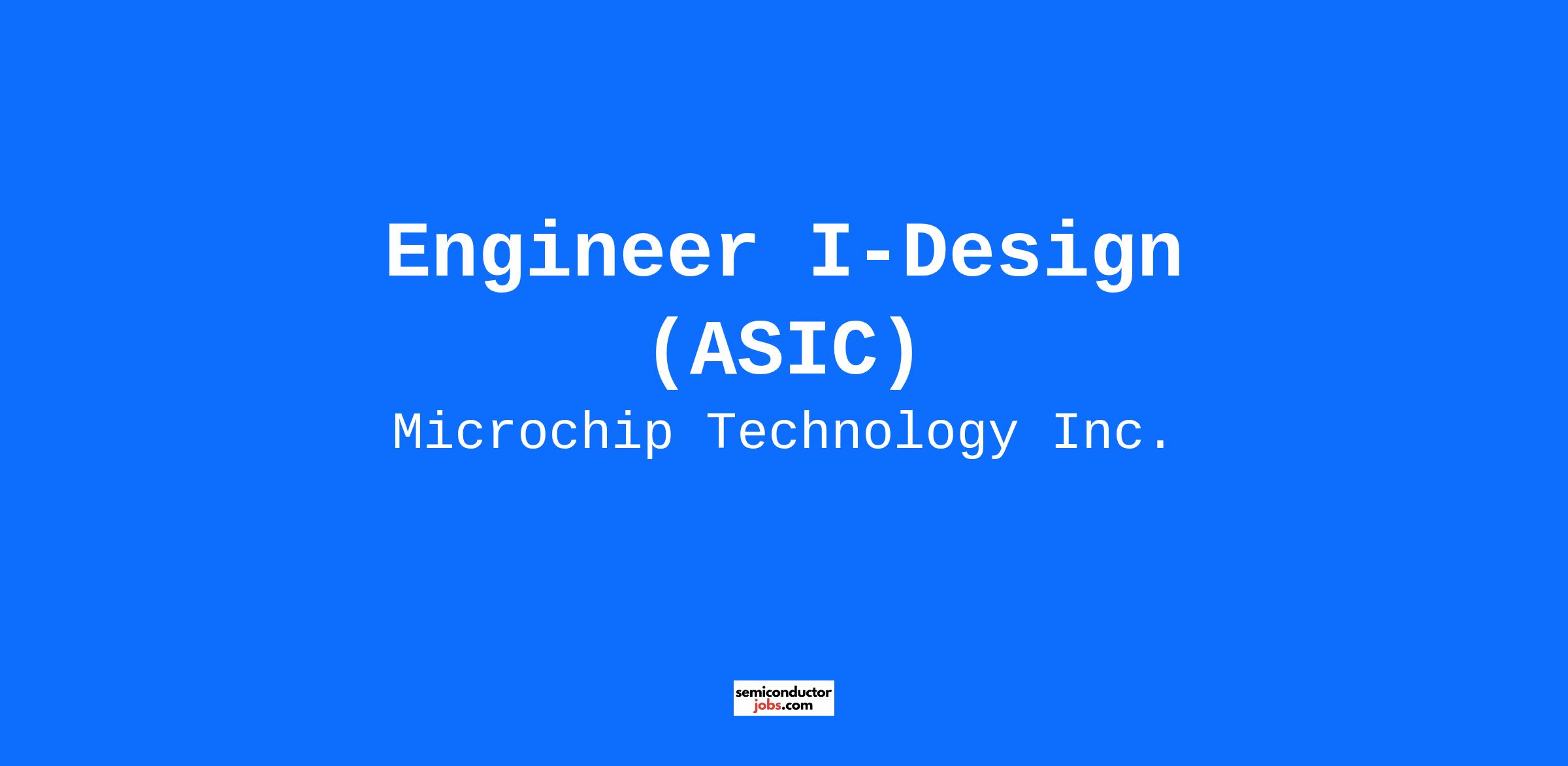 Engineer I-Design (ASIC)

Microchip Technology Inc.

semiconductor
jobs.com